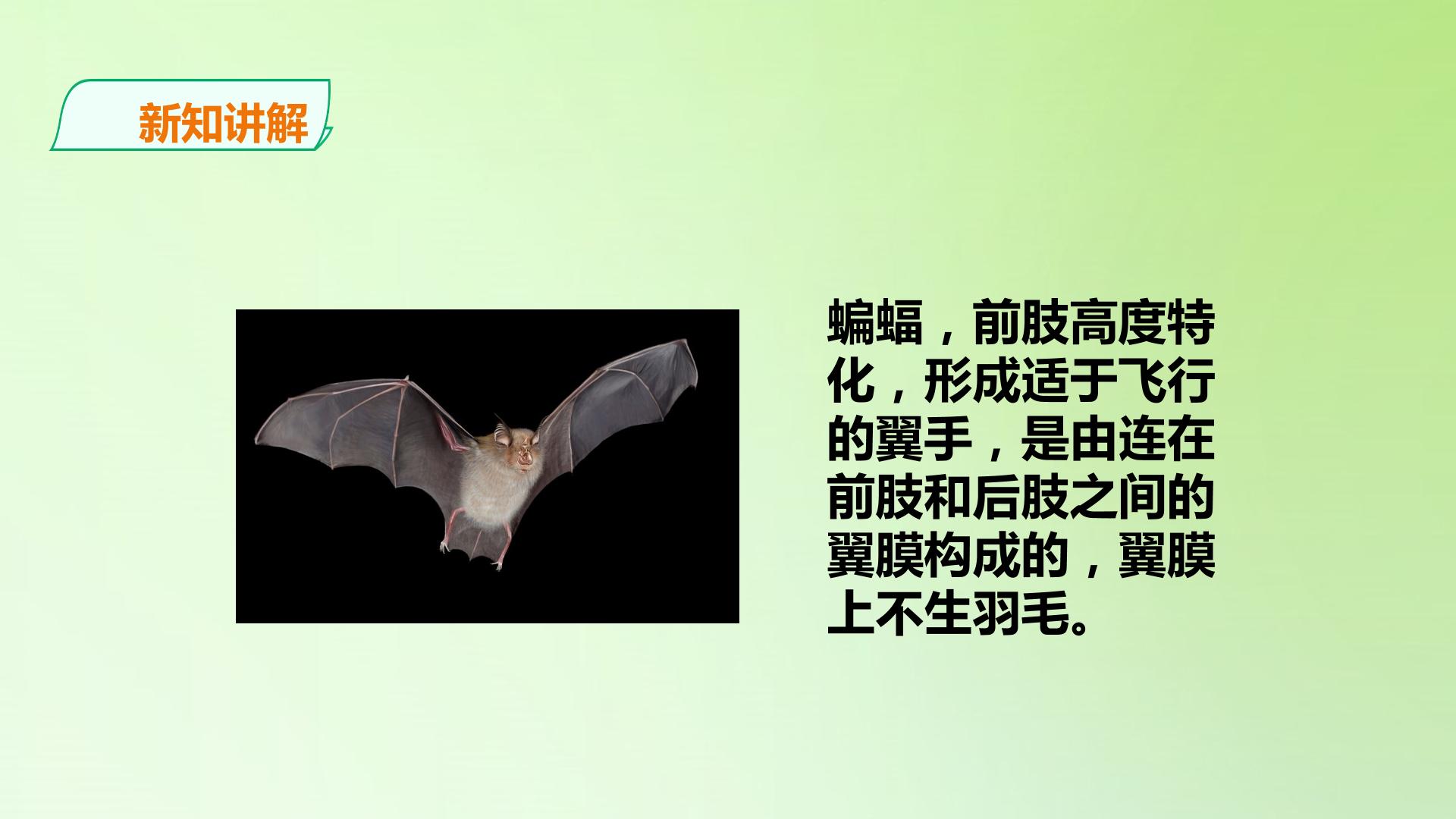 新知讲解

蝙蝠，前肢高度特化，形成适于飞行的翼手，是由连在前肢和后肢之间的翼膜构成的，翼膜上不生羽毛。